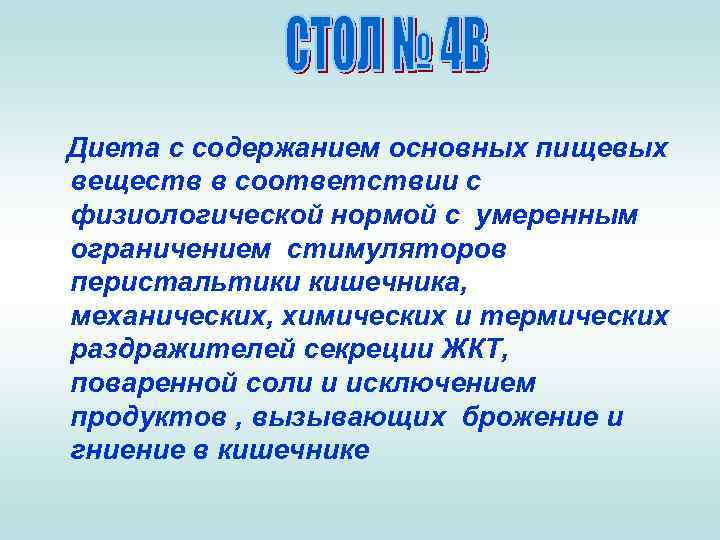 СТОЛ № 4В

Диета с содержанием основных пищевых веществ в соответствии с физиологической нормой с умеренным ограничением стимуляторов перистальтики кишечника, механических, химических и термических раздражителей секреции ЖКТ, поваренной соли и исключением продуктов , вызывающих брожение и гниение в кишечнике